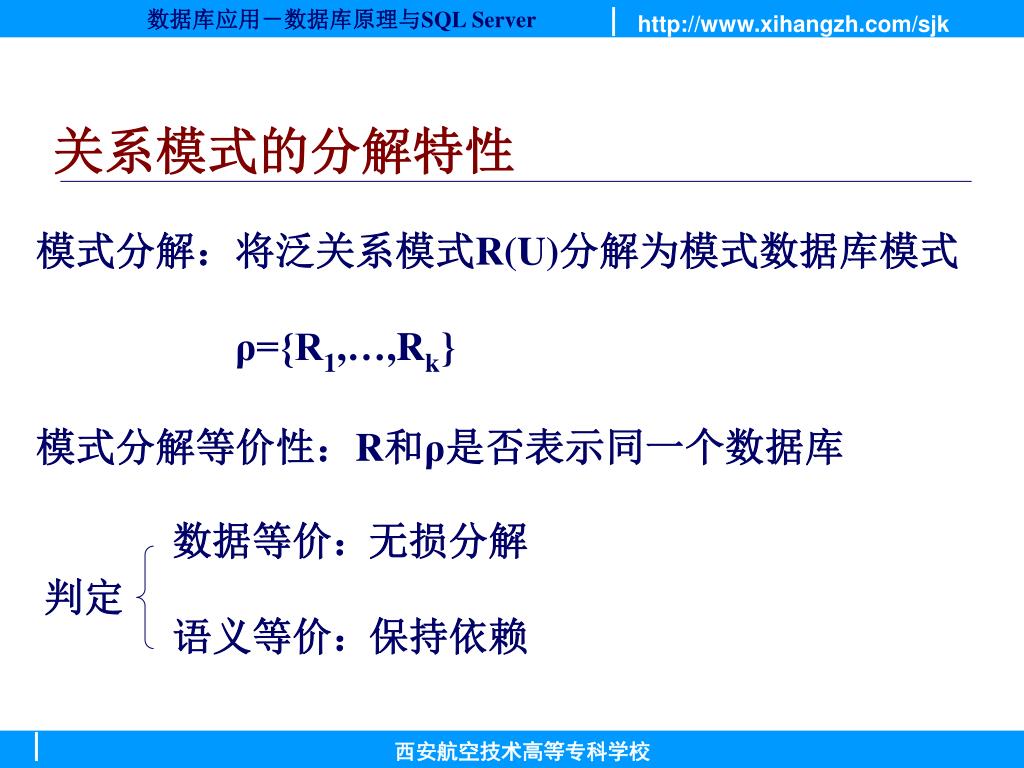 数据库应用－数据库原理与SQL Server

http://www.xihangzh.com/sjk

关系模式的分解特性

模式分解：将泛关系模式R(U)分解为模式数据库模式

$\rho=\{R_1,\ldots,R_k\}$

模式分解等价性：R和ρ是否表示同一个数据库

判定

数据等价：无损分解

语义等价：保持依赖

西安航空技术高等专科学校